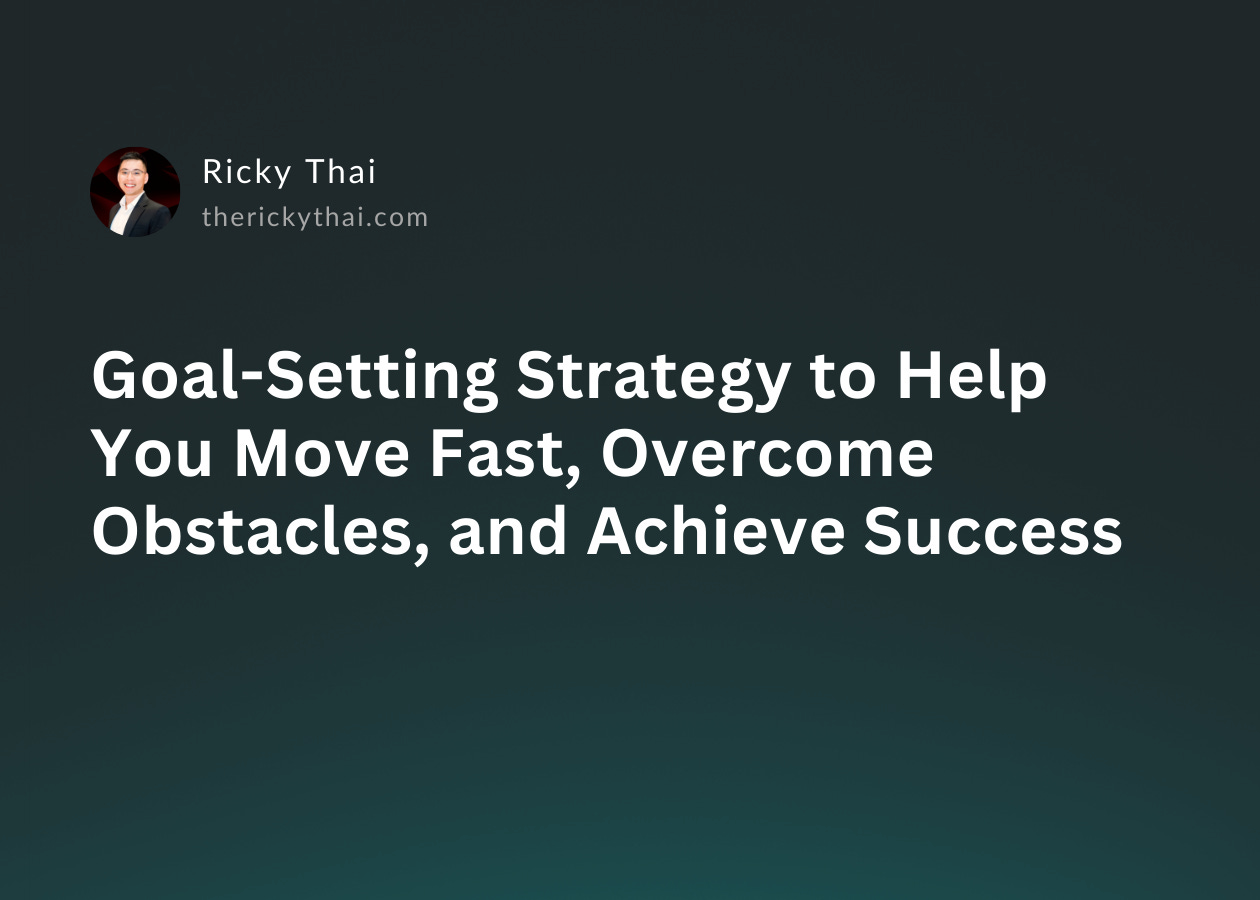 Ricky Thai
therickythai.com

Goal-Setting Strategy to Help You Move Fast, Overcome Obstacles, and Achieve Success